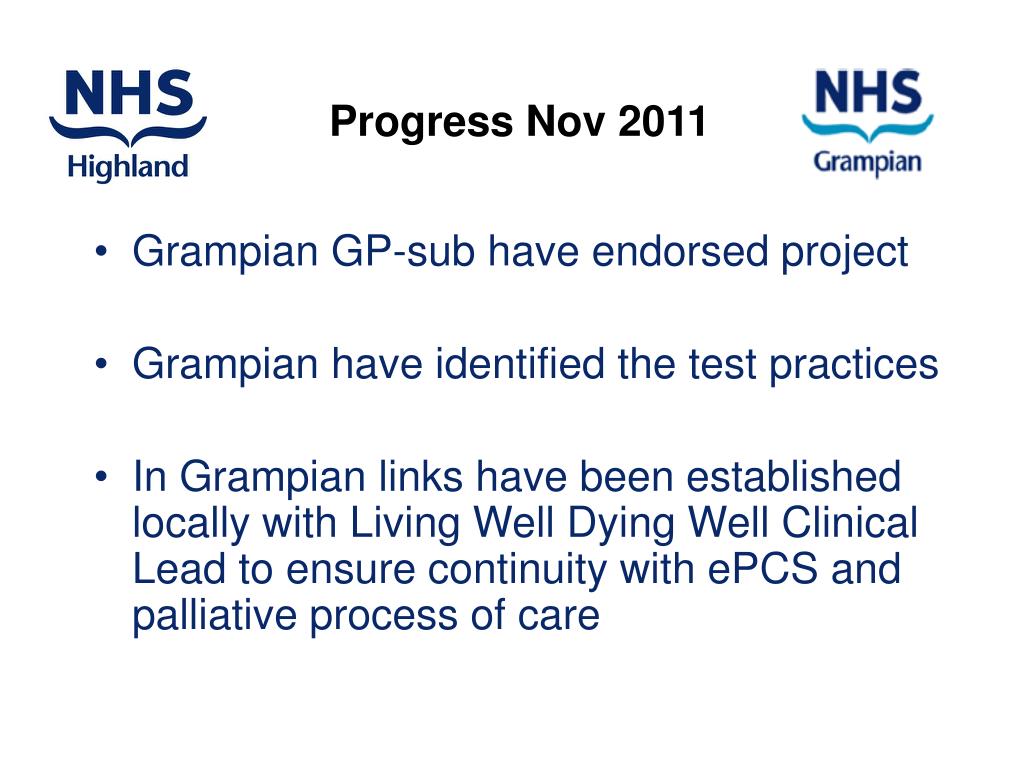 NHS
Highland

Progress Nov 2011

NHS
Grampian

• Grampian GP-sub have endorsed project

• Grampian have identified the test practices

• In Grampian links have been established locally with Living Well Dying Well Clinical Lead to ensure continuity with ePCS and palliative process of care